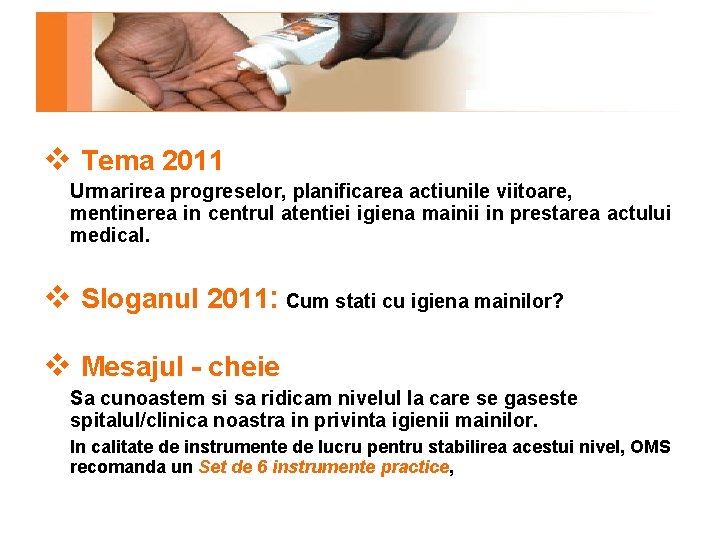 ❖ Tema 2011

Urmarirea progreselor, planificarea actiunile viitoare, mentinerea in centrul atentiei igiena mainii in prestarea actului medical.

❖ Sloganul 2011: Cum stati cu igiena mainilor?

❖ Mesajul - cheie

Sa cunoastem si sa ridicam nivelul la care se gaseste spitalul/clinica noastra in privinta igienii mainilor.

In calitate de instrumente de lucru pentru stabilirea acestui nivel, OMS recomanda un Set de 6 instrumente practice,